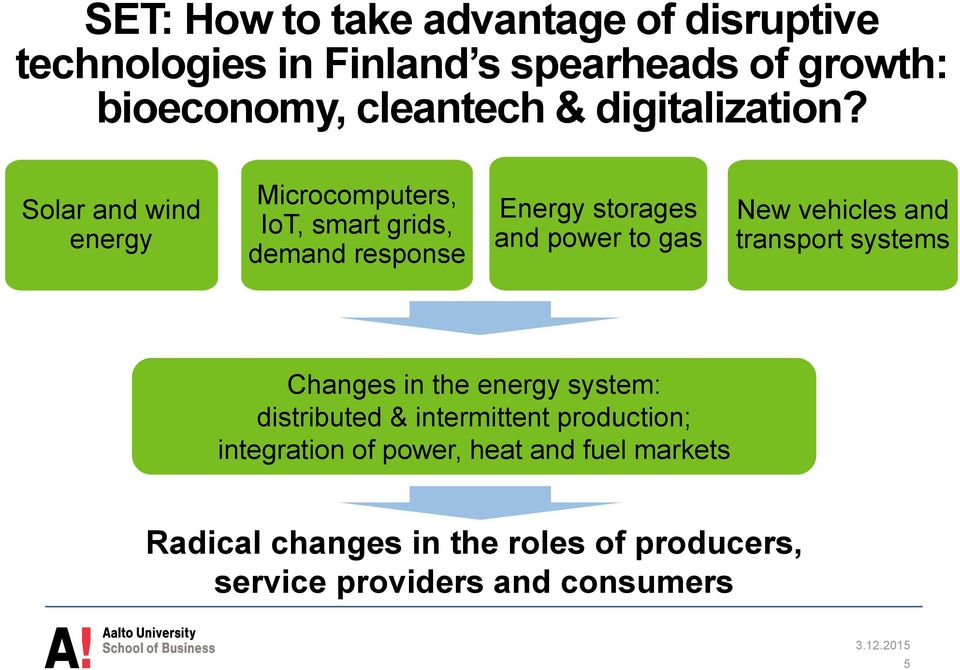 SET: How to take advantage of disruptive technologies in Finland's spearheads of growth: bioeconomy, cleantech & digitalization?

Solar and wind energy

Microcomputers, IoT, smart grids, demand response

Energy storages and power to gas

New vehicles and transport systems

Changes in the energy system: distributed & intermittent production; integration of power, heat and fuel markets

Radical changes in the roles of producers, service providers and consumers

A! Aalto University School of Business

3.12.2015

5